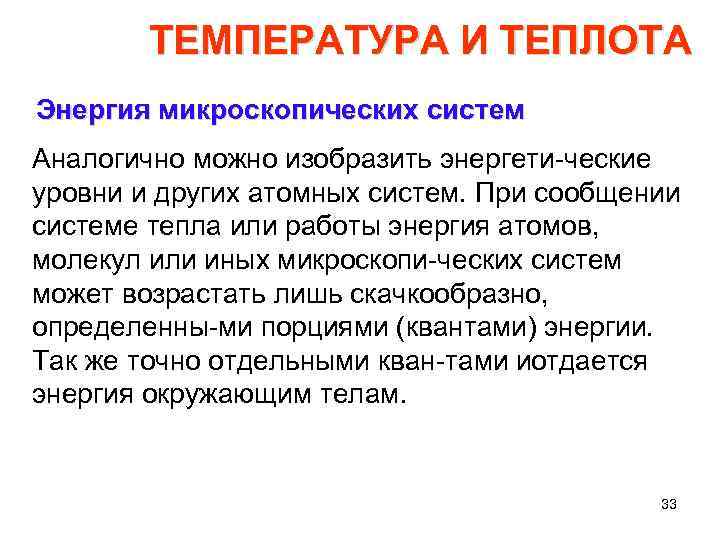 ТЕМПЕРАТУРА И ТЕПЛОТА

Энергия микроскопических систем

Аналогично можно изобразить энергети-ческие уровни и других атомных систем. При сообщении системе тепла или работы энергия атомов, молекул или иных микроскопи-ческих систем может возрастать лишь скачкообразно, определенны-ми порциями (квантами) энергии. Так же точно отдельными кван-тами иотдается энергия окружающим телам.

33